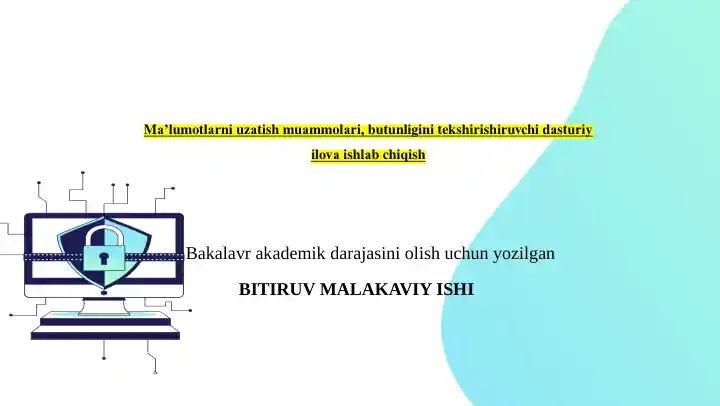 Ma’lumotlarni uzatish muammolari, butunligini tekshirishiruvchi dasturiy ilova ishlab chiqish

Bakalavr akademik darajasini olish uchun yozilgan

BITIRUV MALAKAVIY ISHI